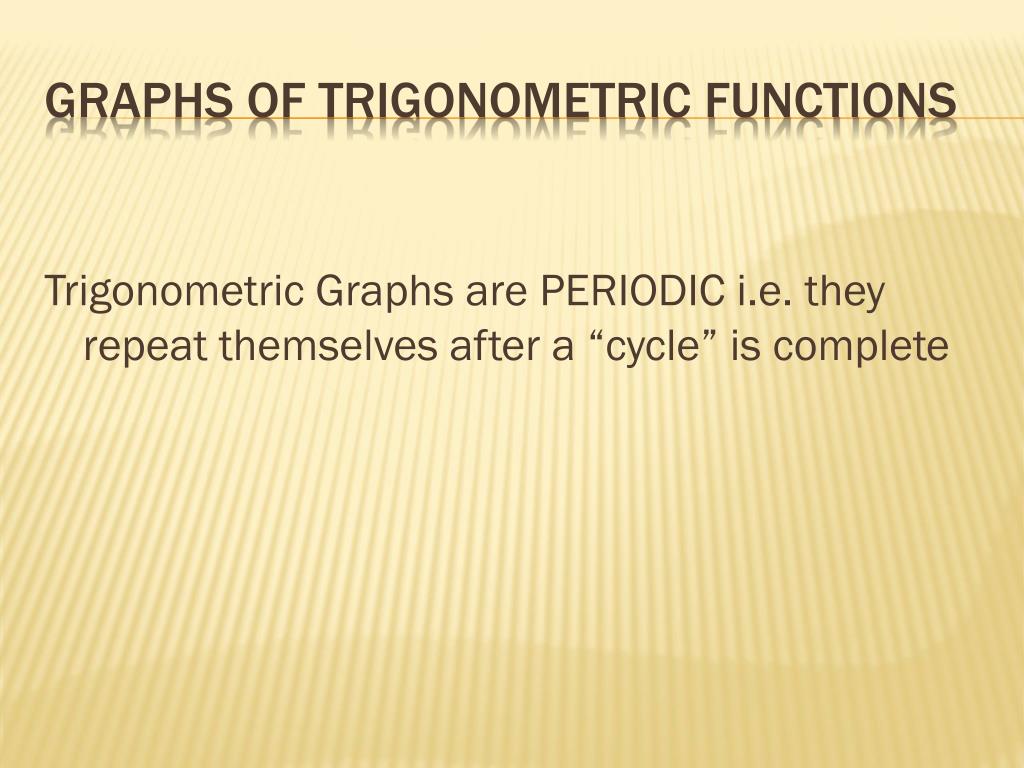 GRAPHS OF TRIGONOMETRIC FUNCTIONS

Trigonometric Graphs are PERIODIC i.e. they repeat themselves after a “cycle” is complete